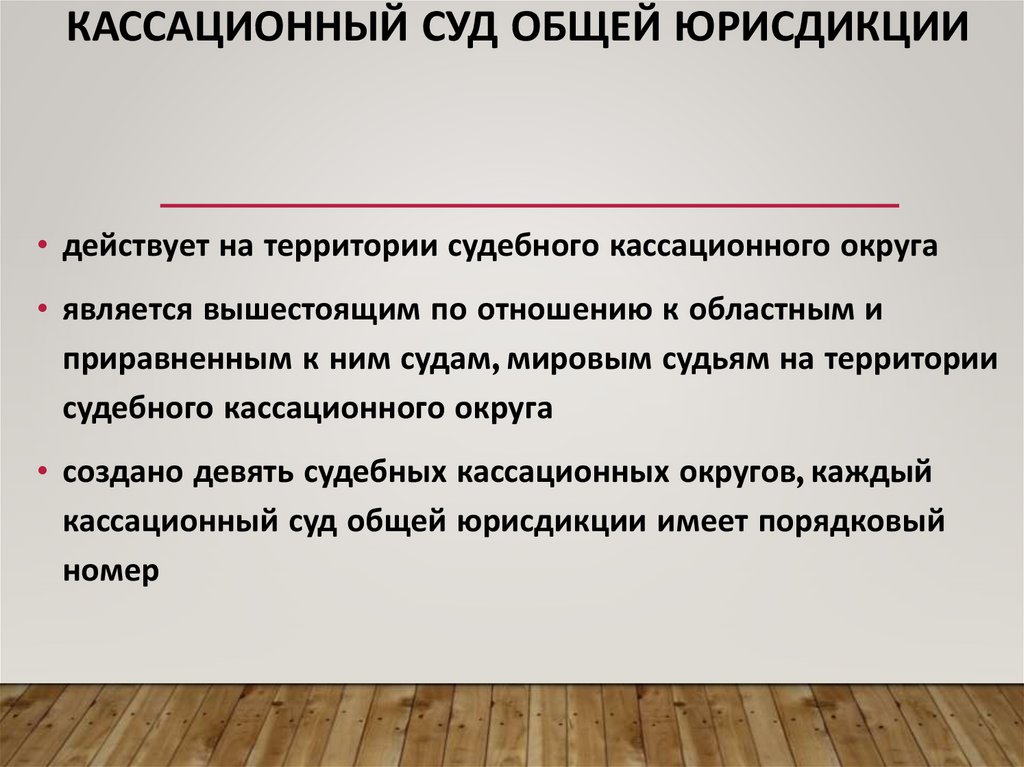 КАССАЦИОННЫЙ СУД ОБЩЕЙ ЮРИСДИКЦИИ

• действует на территории судебного кассационного округа

• является вышестоящим по отношению к областным и приравненным к ним судам, мировым судьям на территории судебного кассационного округа

• создано девять судебных кассационных округов, каждый кассационный суд общей юрисдикции имеет порядковый номер